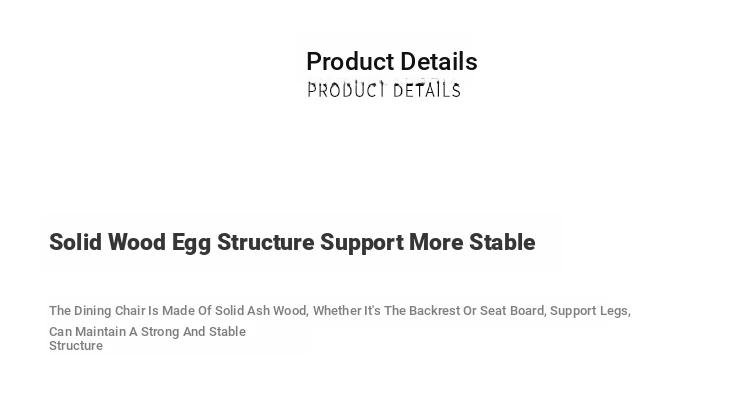 Product Details
PRODUCT DETAILS

Solid Wood Egg Structure Support More Stable

The Dining Chair Is Made Of Solid Ash Wood, Whether It's The Backrest Or Seat Board, Support Legs, Can Maintain A Strong And Stable Structure